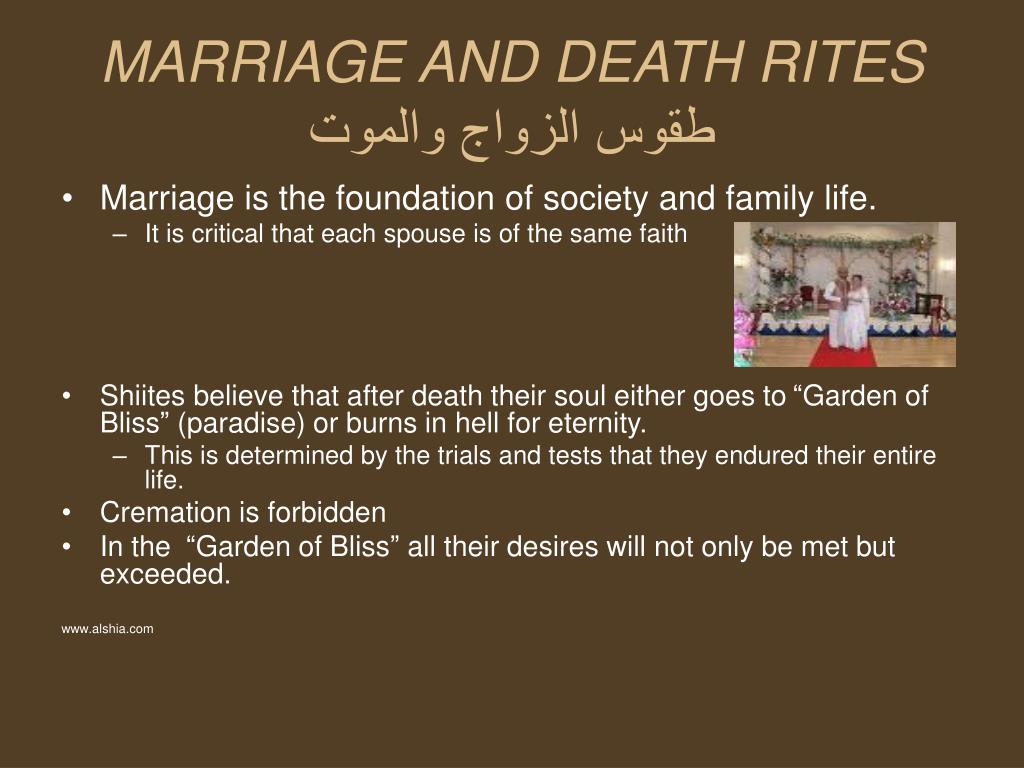 MARRIAGE AND DEATH RITES
طقوس الزواج والموت

• Marriage is the foundation of society and family life.
– It is critical that each spouse is of the same faith

• Shiites believe that after death their soul either goes to “Garden of Bliss” (paradise) or burns in hell for eternity.
– This is determined by the trials and tests that they endured their entire life.
• Cremation is forbidden
• In the “Garden of Bliss” all their desires will not only be met but exceeded.

www.alshia.com